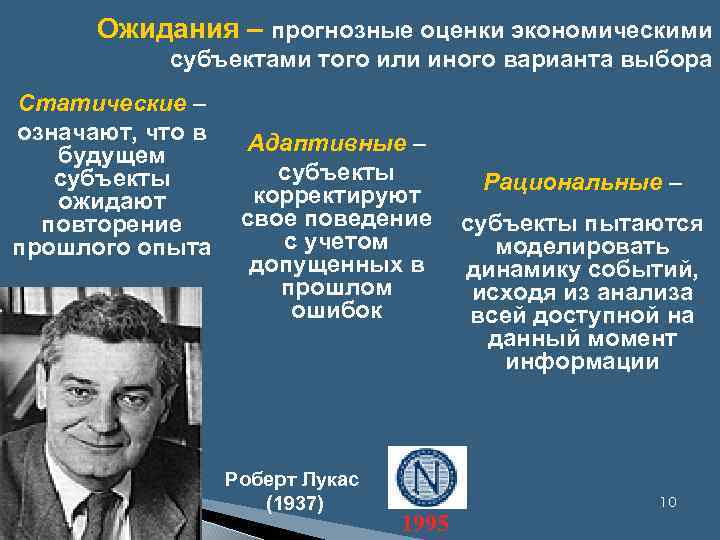 Ожидания – прогнозные оценки экономическими субъектами того или иного варианта выбора

Статические – означают, что в будущем субъекты ожидают повторение прошлого опыта

Адаптивные – субъекты корректируют свое поведение с учетом допущенных в прошлом ошибок

Рациональные – субъекты пытаются моделировать динамику событий, исходя из анализа всей доступной на данный момент информации

Роберт Лукас (1937)

N

1995

10